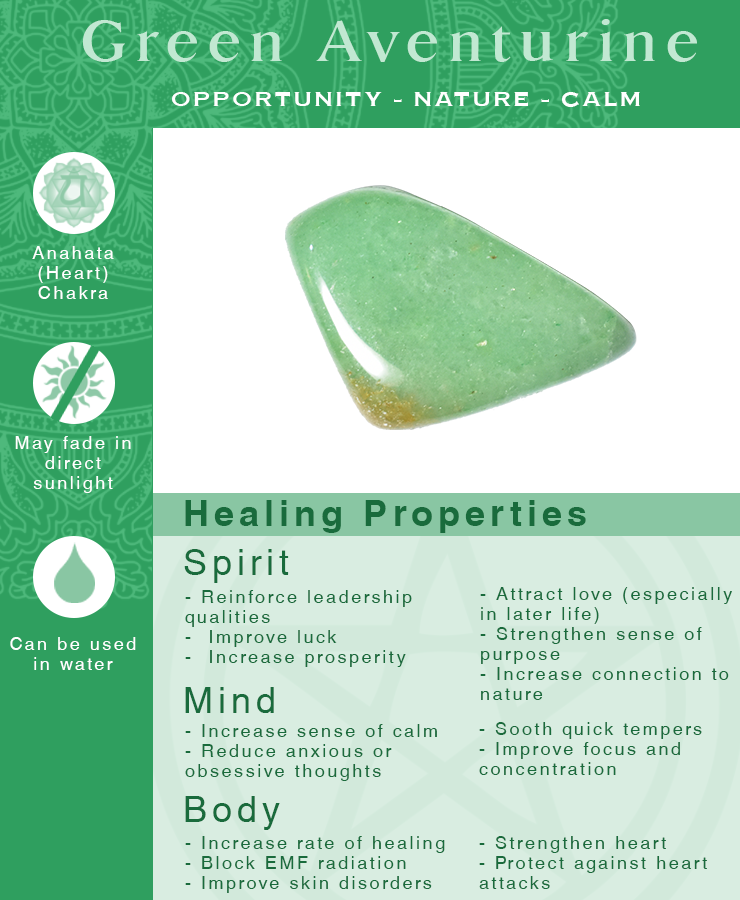 Green Aventurine

OPPORTUNITY - NATURE - CALM

Anahata (Heart) Chakra

May fade in direct sunlight

Can be used in water

Healing Properties

Spirit

- Reinforce leadership qualities
- Improve luck
- Increase prosperity

- Attract love (especially in later life)
- Strengthen sense of purpose
- Increase connection to nature

Mind

- Increase sense of calm
- Reduce anxious or obsessive thoughts

- Sooth quick tempers
- Improve focus and concentration

Body

- Increase rate of healing
- Block EMF radiation
- Improve skin disorders

- Strengthen heart
- Protect against heart attacks